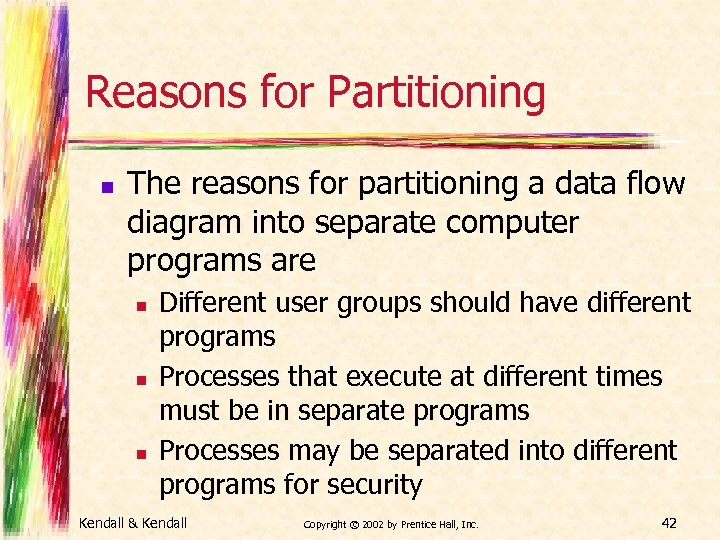 Reasons for Partitioning

- The reasons for partitioning a data flow diagram into separate computer programs are
  - Different user groups should have different programs
  - Processes that execute at different times must be in separate programs
  - Processes may be separated into different programs for security

Kendall & Kendall

Copyright © 2002 by Prentice Hall, Inc.

42